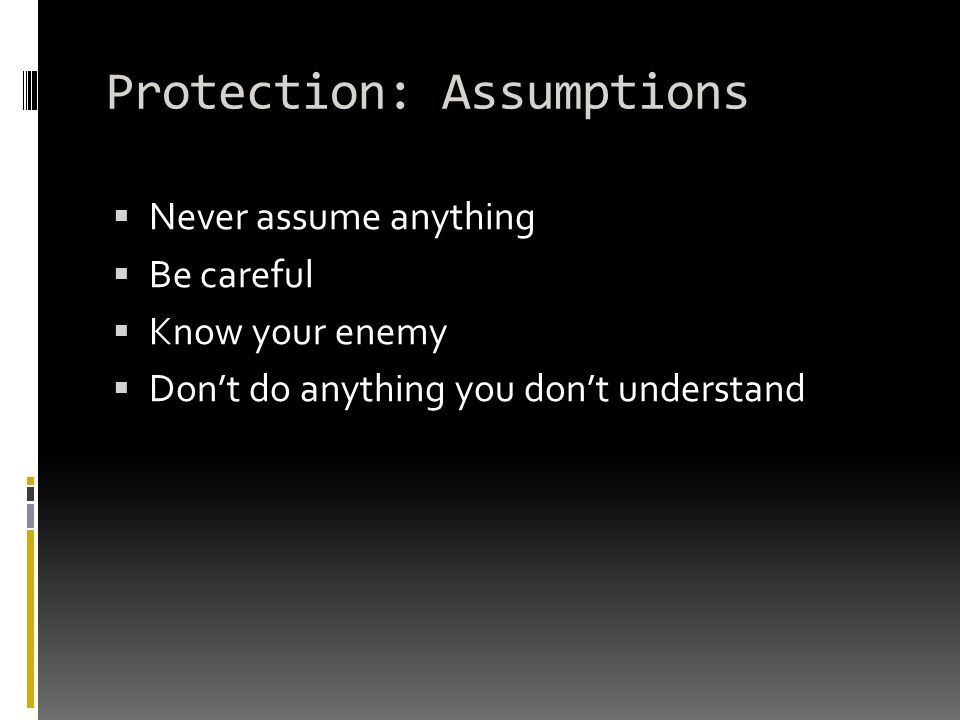 Protection: Assumptions

- Never assume anything
- Be careful
- Know your enemy
- Don’t do anything you don’t understand